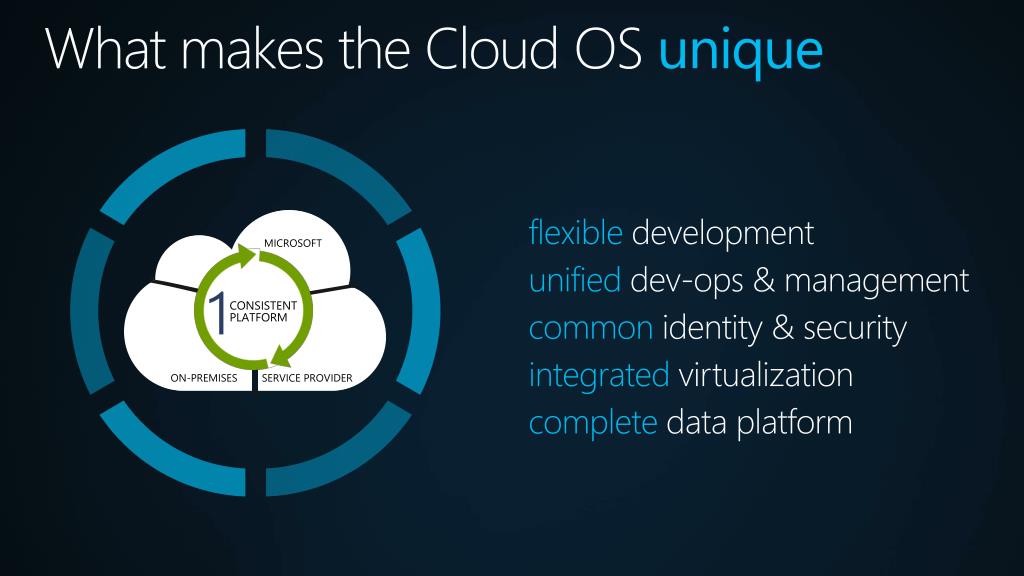 What makes the Cloud OS unique

MICROSOFT

1 CONSISTENT PLATFORM

ON-PREMISES

SERVICE PROVIDER

flexible development
unified dev-ops & management
common identity & security
integrated virtualization
complete data platform